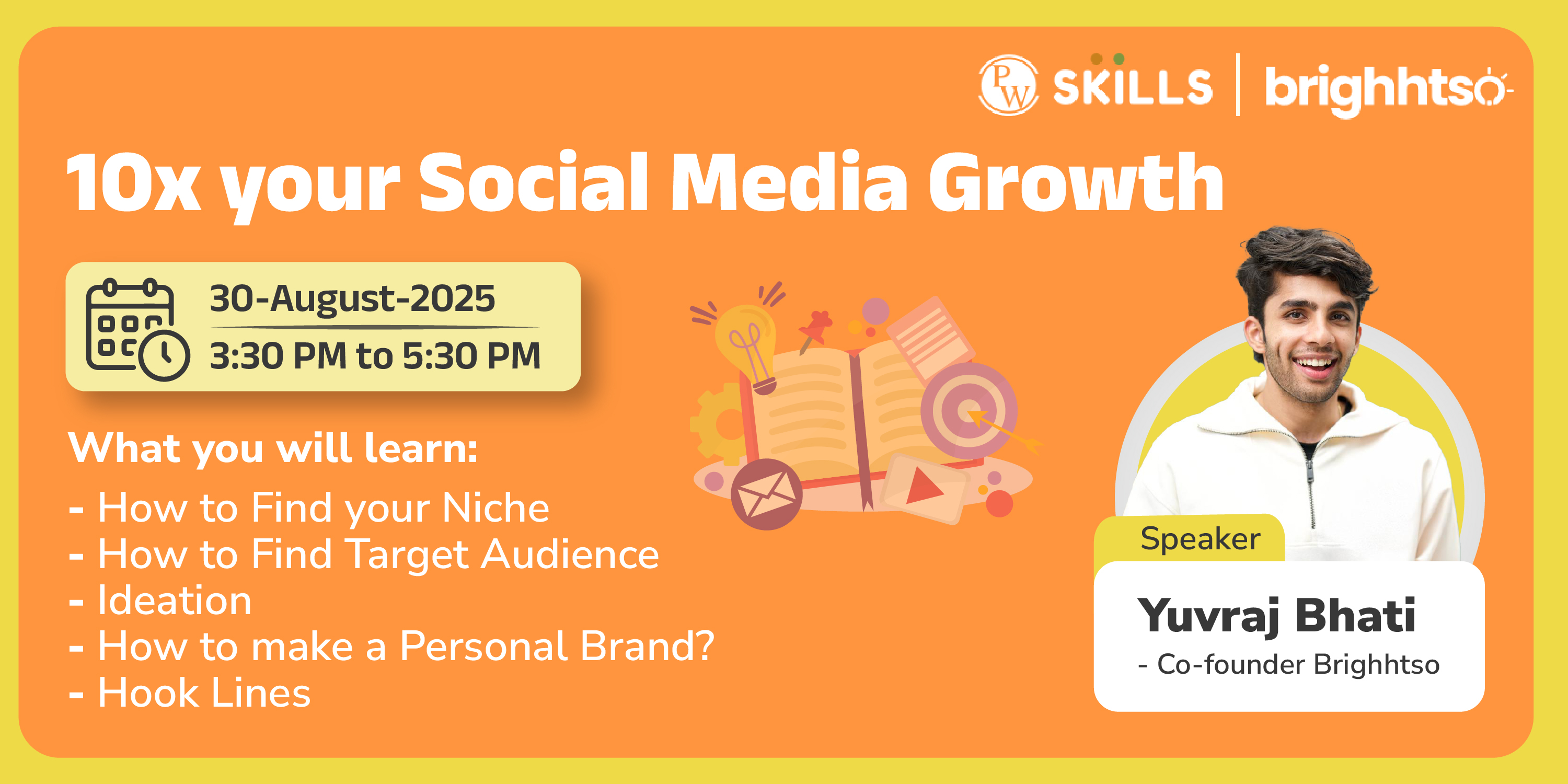 PW SKILLS | brighhtso

10x your Social Media Growth

30-August-2025
3:30 PM to 5:30 PM

What you will learn:
- How to Find your Niche
- How to Find Target Audience
- Ideation
- How to make a Personal Brand?
- Hook Lines

Speaker
Yuvraj Bhati
- Co-founder Brighhtso